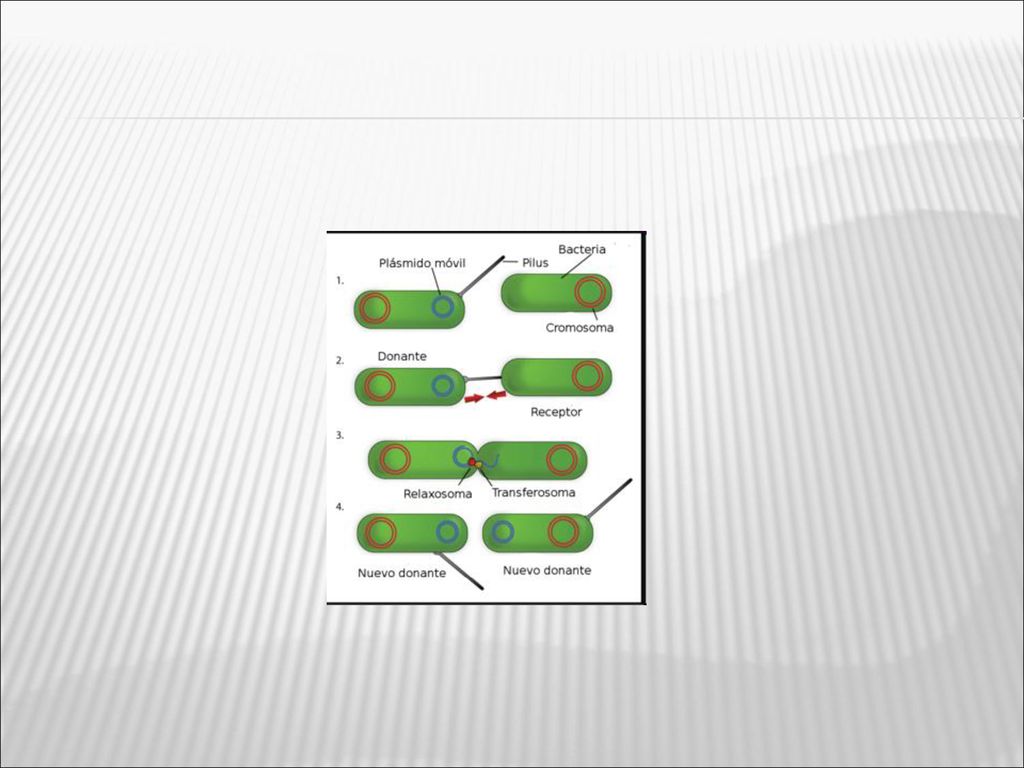 1.
Plásmido móvil
Pilus
Bacteria
Cromosoma

2.
Donante
Receptor

3.
Relaxosoma
Transferosoma

4.
Nuevo donante
Nuevo donante